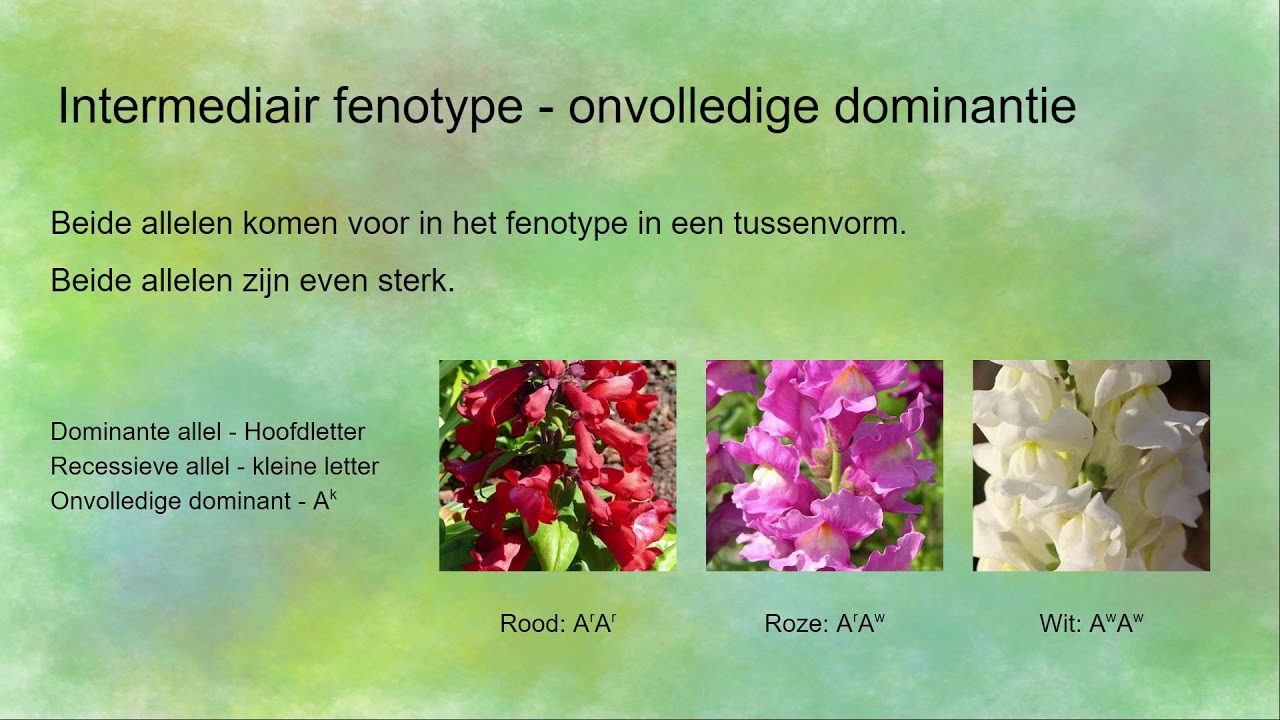 Intermediair fenotype - onvolledige dominantie

Beide allelen komen voor in het fenotype in een tussenvorm.

Beide allelen zijn even sterk.

Dominante allel - Hoofdletter
Recessieve allel - kleine letter
Onvolledige dominant - $A^k$

Rood: $A^rA^r$

Roze: $A^rA^w$

Wit: $A^wA^w$